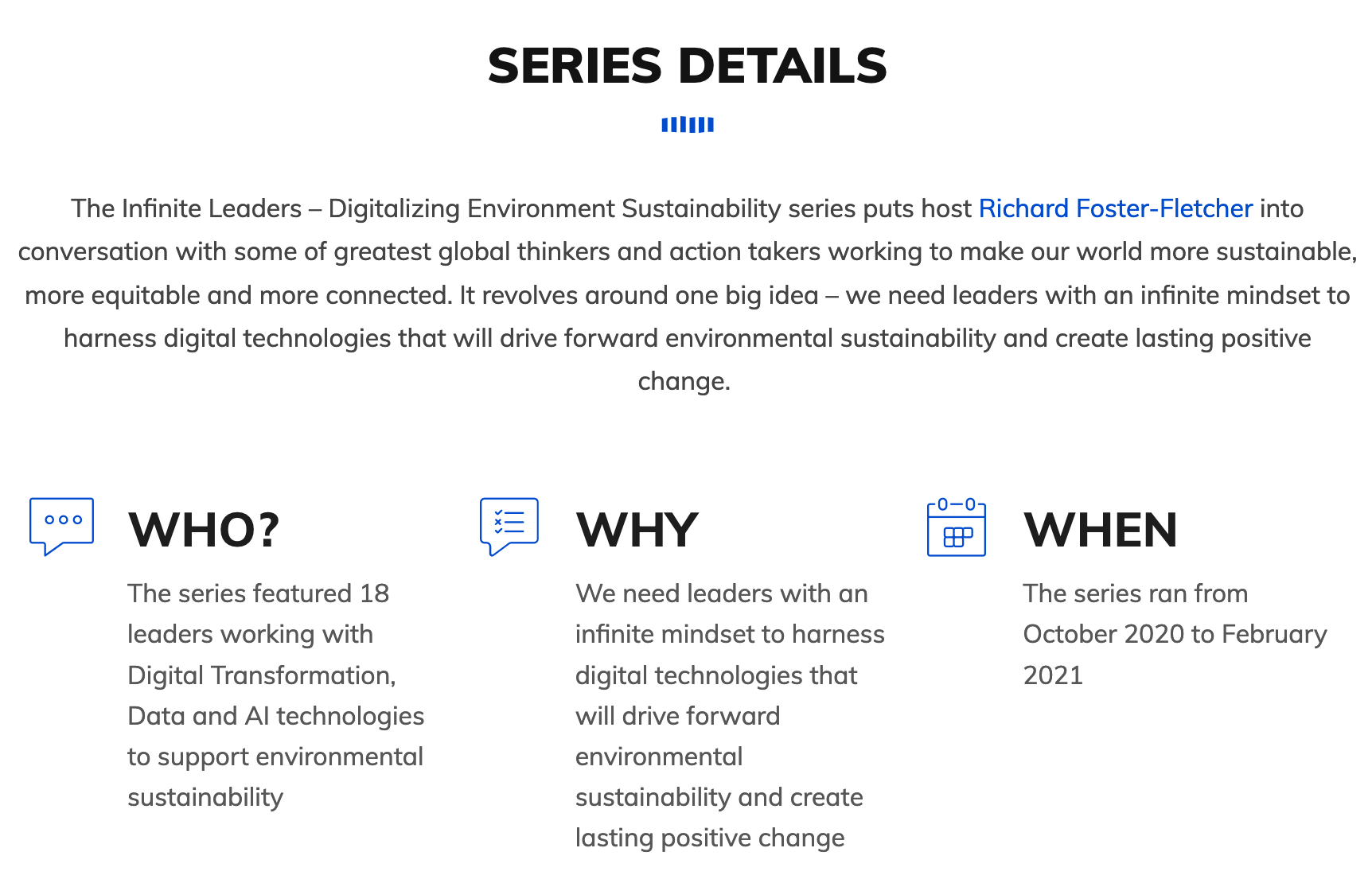 SERIES DETAILS

The Infinite Leaders – Digitalizing Environment Sustainability series puts host Richard Foster-Fletcher into conversation with some of greatest global thinkers and action takers working to make our world more sustainable, more equitable and more connected. It revolves around one big idea – we need leaders with an infinite mindset to harness digital technologies that will drive forward environmental sustainability and create lasting positive change.

WHO?

The series featured 18 leaders working with Digital Transformation, Data and AI technologies to support environmental sustainability

WHY

We need leaders with an infinite mindset to harness digital technologies that will drive forward environmental sustainability and create lasting positive change

WHEN

The series ran from October 2020 to February 2021